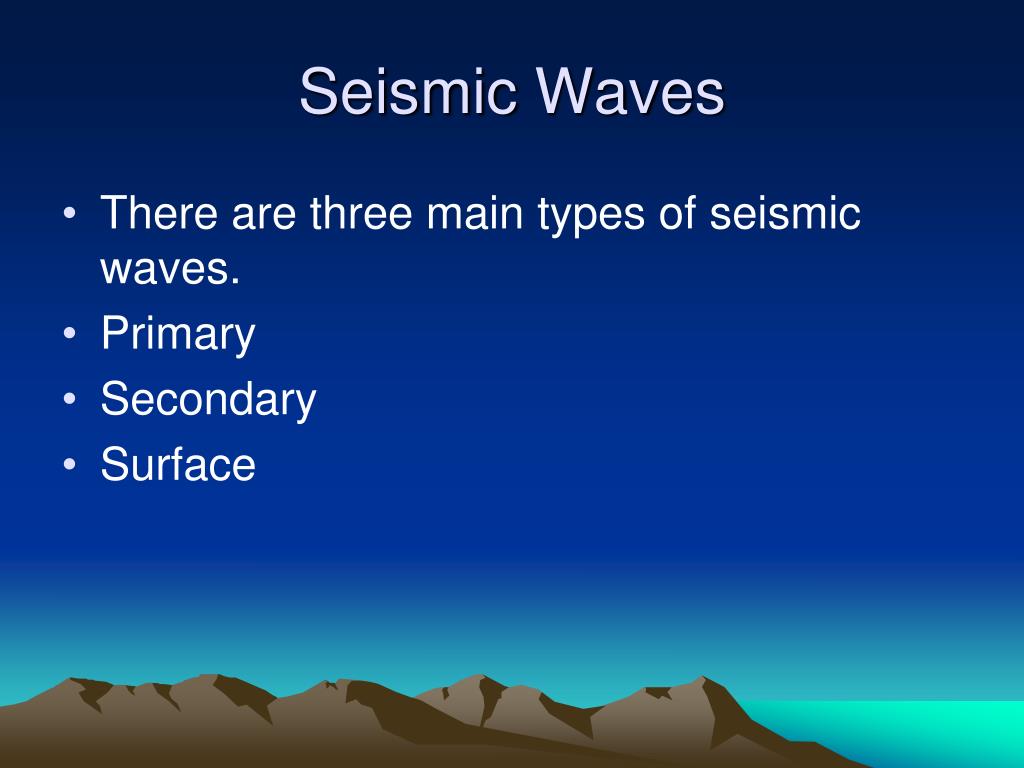 Seismic Waves

• There are three main types of seismic waves.
• Primary
• Secondary
• Surface